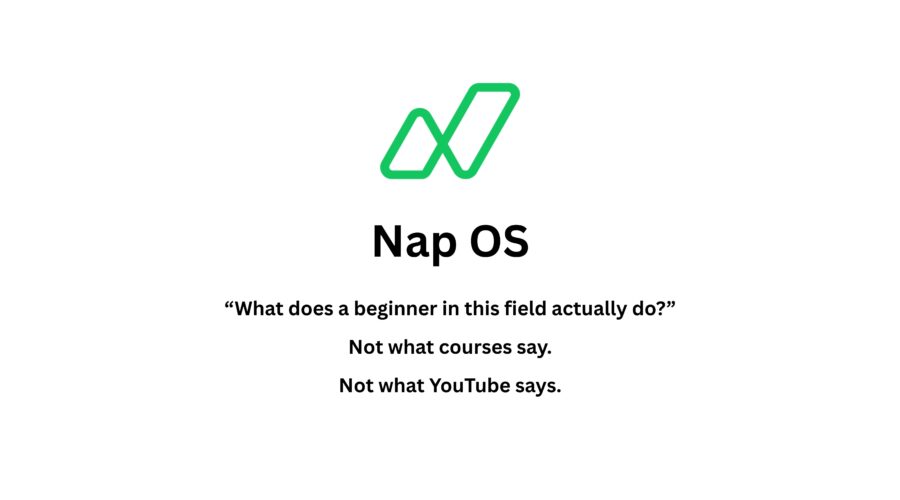 Nap OS

“What does a beginner in this field actually do?”

Not what courses say.

Not what YouTube says.